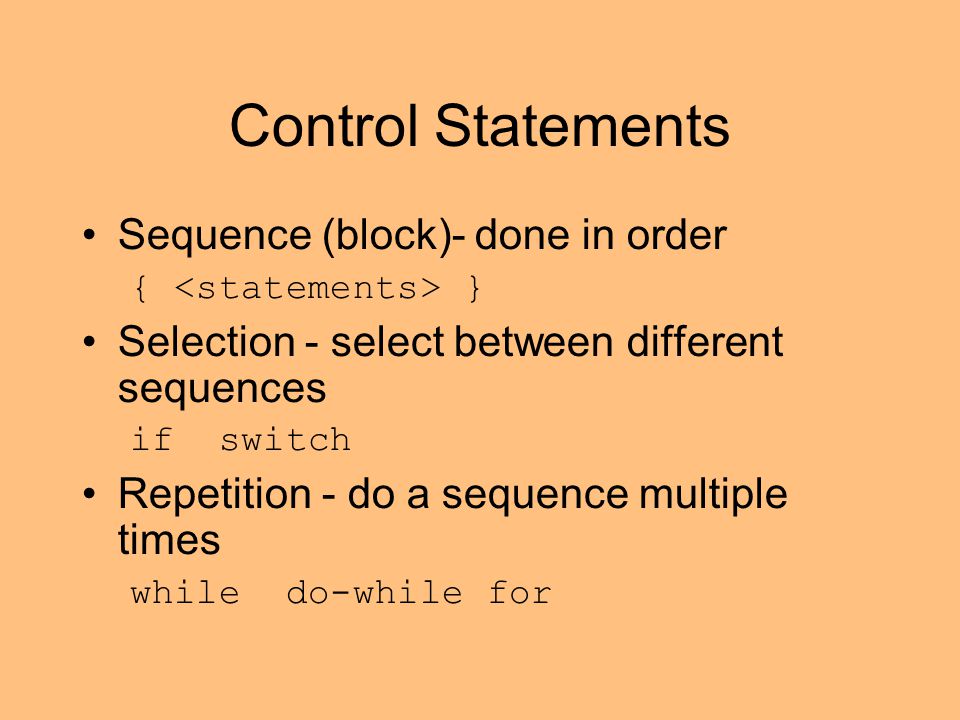 Control Statements

• Sequence (block)- done in order

{ <statements> }

• Selection - select between different sequences

if switch

• Repetition - do a sequence multiple times

while do-while for